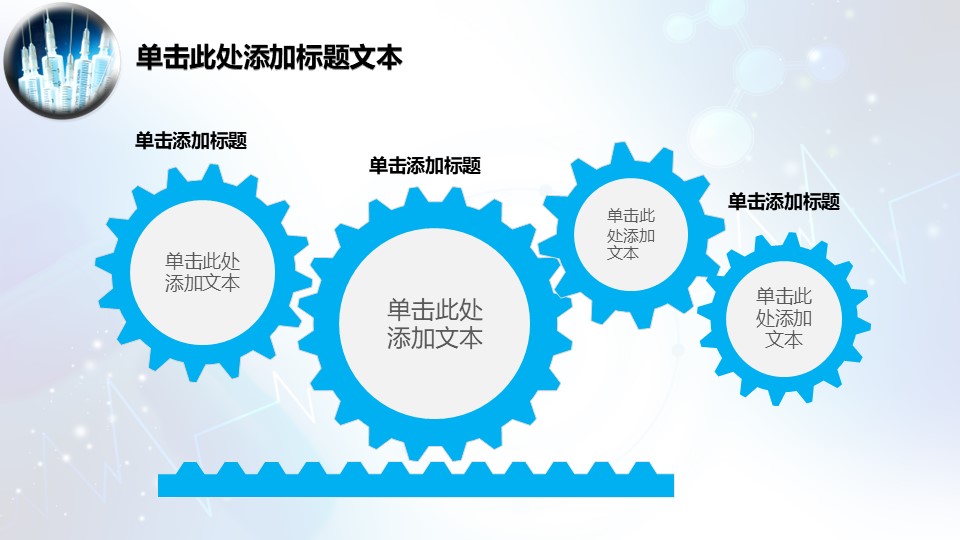 单击此处添加标题文本

单击添加标题

单击此处添加文本

单击添加标题

单击此处添加文本

单击此处添加文本

单击添加标题

单击此处添加文本